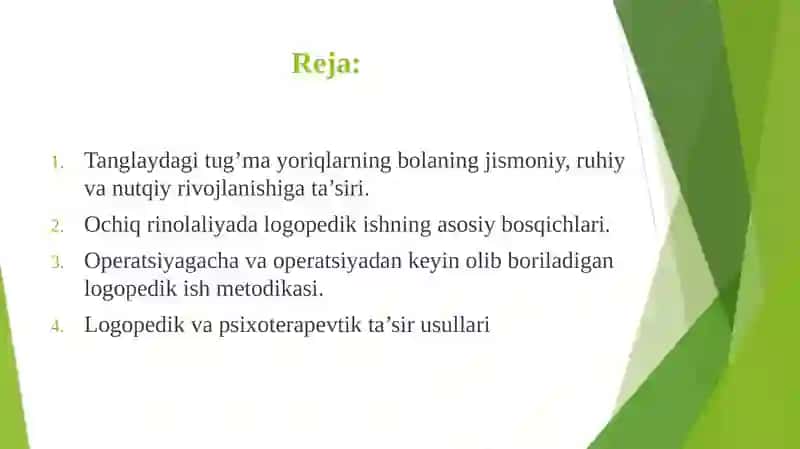 Reja:

1. Tanglaydagi tug’ma yoriqlarning bolaning jismoniy, ruhiy va nutqiy rivojlanishiga ta’siri.
2. Ochiq rinolaliyada logopedik ishning asosiy bosqichlari.
3. Operatsiyagacha va operatsiyadan keyin olib boriladigan logopedik ish metodikasi.
4. Logopedik va psixoterapevtik ta’sir usullari